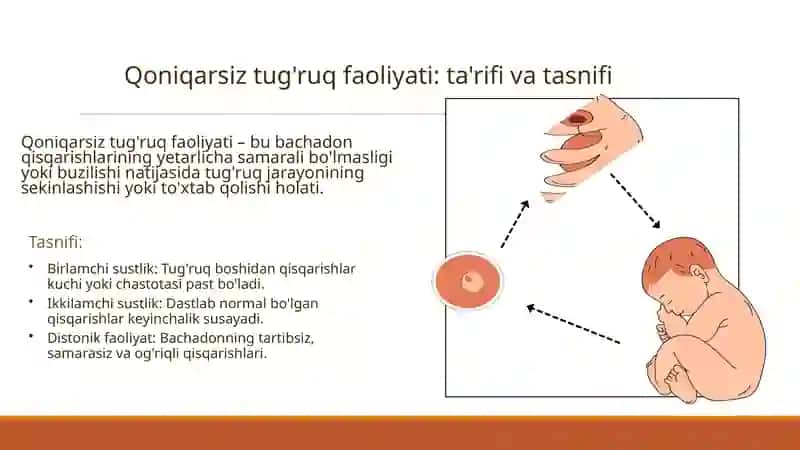 Qoniqarsiz tug'ruq faoliyati: ta'rifi va tasnifi

Qoniqarsiz tug'ruq faoliyati – bu bachadon qisqarishlarining yetarlicha samarali bo'lmasligi yoki buzilishi natijasida tug'ruq jarayonining sekinlashishi yoki to'xtab qolishi holati.

Tasnifi:

• Birlamchi sustlik: Tug'ruq boshidan qisqarishlar kuchi yoki chastotasi past bo'ladi.
• Ikkilamchi sustlik: Dastlab normal bo'lgan qisqarishlar keyinchalik susayadi.
• Distonik faoliyat: Bachadonning tartibsiz, samarasiz va og'riqli qisqarishlari.